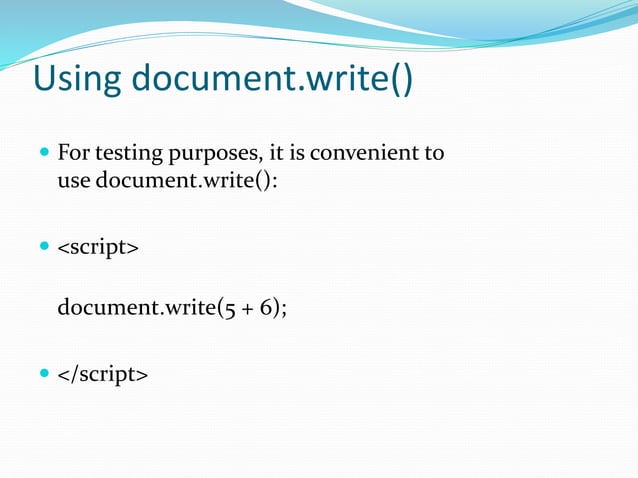 Using document.write()

For testing purposes, it is convenient to use document.write():

<script>

document.write(5 + 6);

</script>